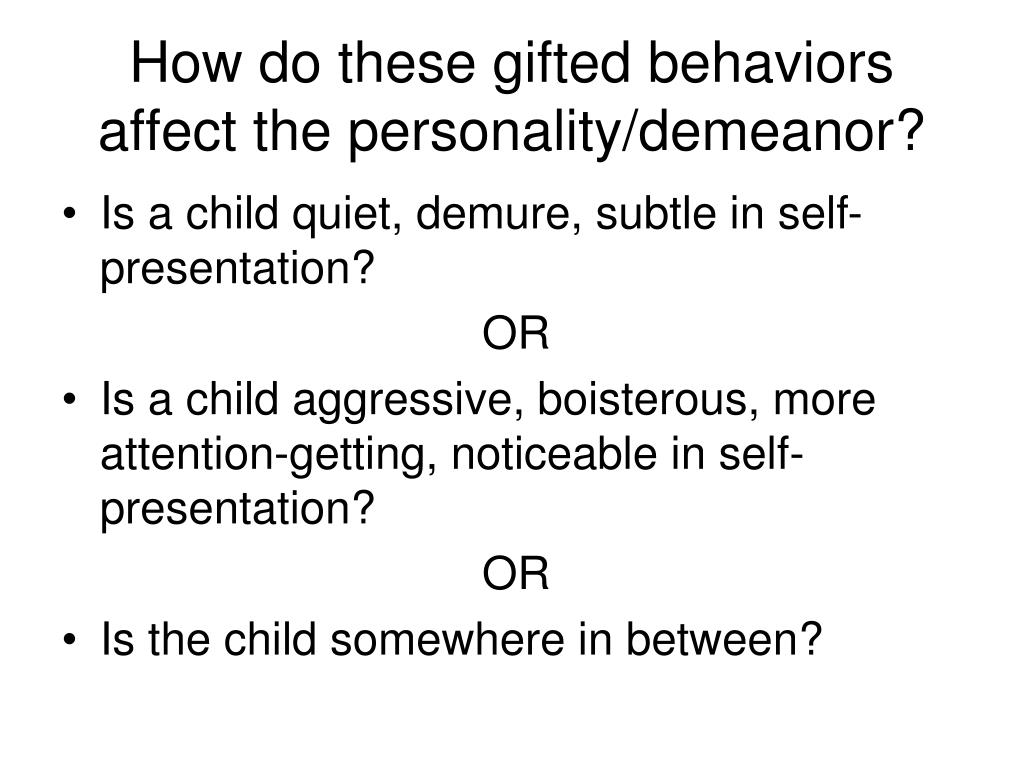 How do these gifted behaviors affect the personality/demeanor?

• Is a child quiet, demure, subtle in self-presentation?

OR

• Is a child aggressive, boisterous, more attention-getting, noticeable in self-presentation?

OR

• Is the child somewhere in between?